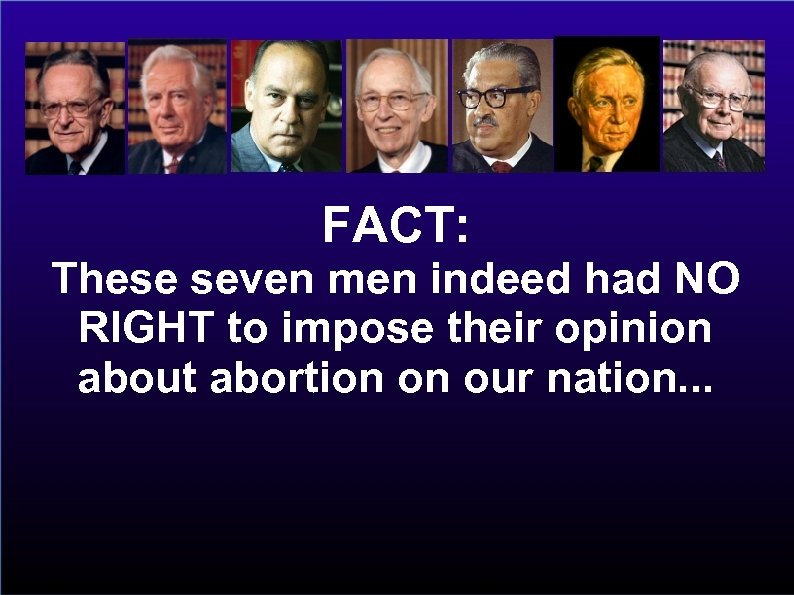 FACT:
These seven men indeed had NO RIGHT to impose their opinion about abortion on our nation...